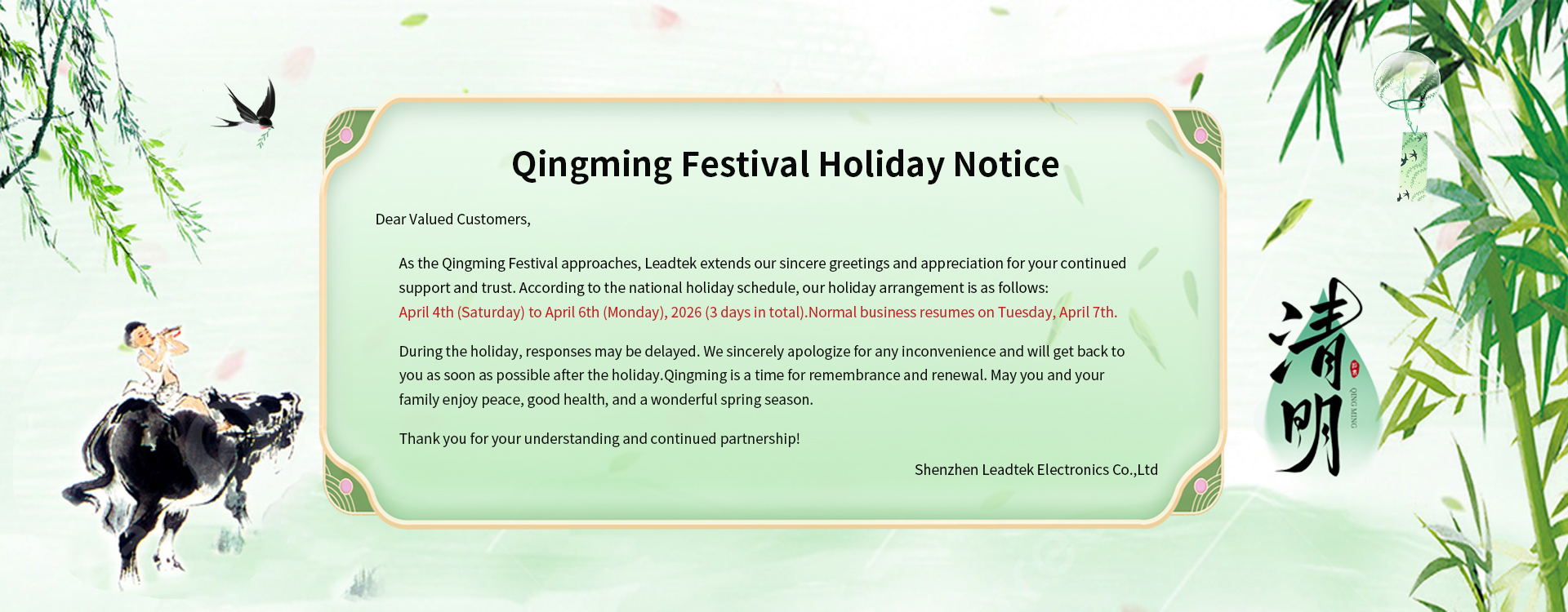 Qingming Festival Holiday Notice

Dear Valued Customers,

As the Qingming Festival approaches, Leadtek extends our sincere greetings and appreciation for your continued support and trust. According to the national holiday schedule, our holiday arrangement is as follows:
April 4th (Saturday) to April 6th (Monday), 2026 (3 days in total).Normal business resumes on Tuesday, April 7th.

During the holiday, responses may be delayed. We sincerely apologize for any inconvenience and will get back to you as soon as possible after the holiday.Qingming is a time for remembrance and renewal. May you and your family enjoy peace, good health, and a wonderful spring season.

Thank you for your understanding and continued partnership!

Shenzhen Leadtek Electronics Co.,Ltd

清明
QING MING